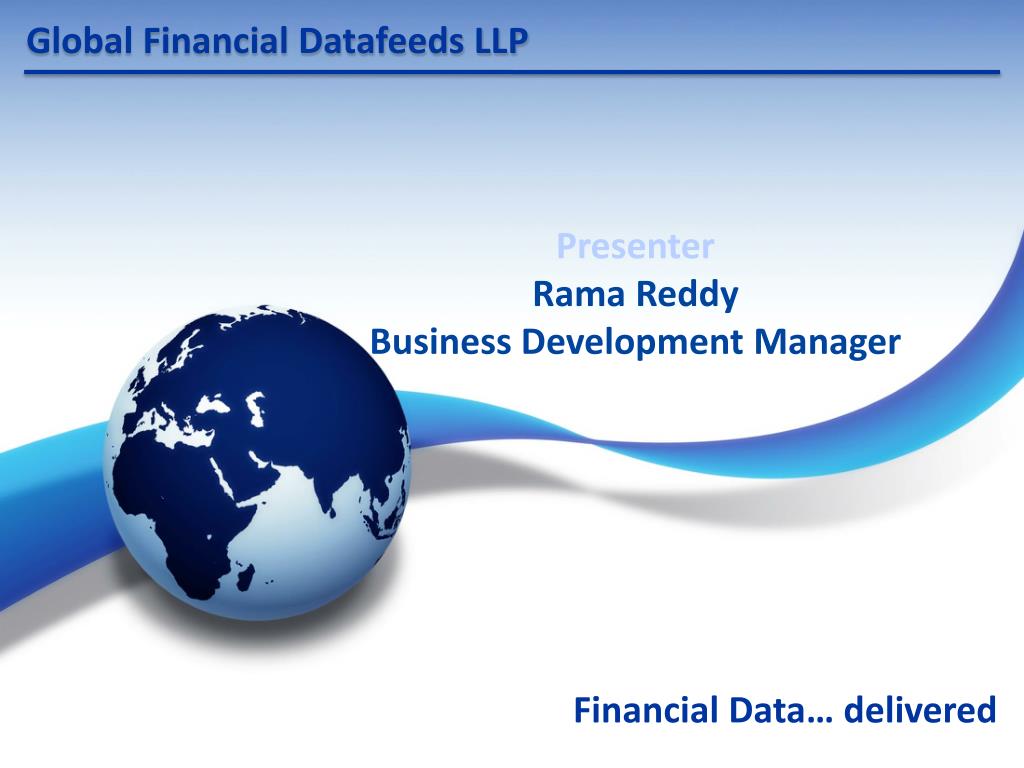 Global Financial Datafeeds LLP

Presenter
Rama Reddy
Business Development Manager

Financial Data… delivered